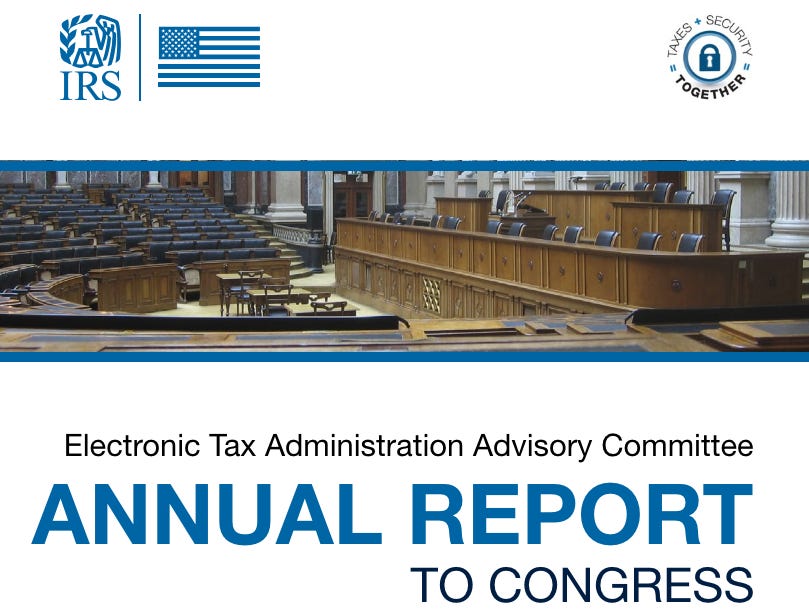 IRS

TAXES + SECURITY TOGETHER

Electronic Tax Administration Advisory Committee

ANNUAL REPORT

TO CONGRESS